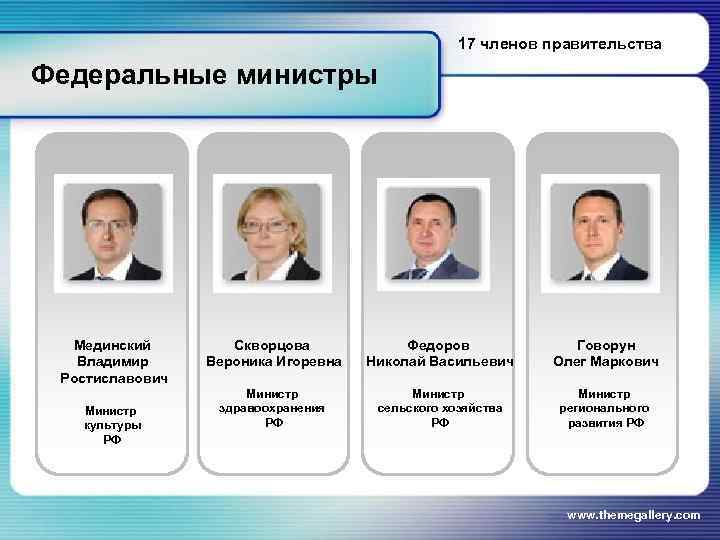 Федеральные министры

17 членов правительства

Мединский Владимир Ростиславович

Министр культуры РФ

Скворцова Вероника Игоревна

Министр здравоохранения РФ

Федоров Николай Васильевич

Министр сельского хозяйства РФ

Говорун Олег Маркович

Министр регионального развития РФ

www.themegallery.com